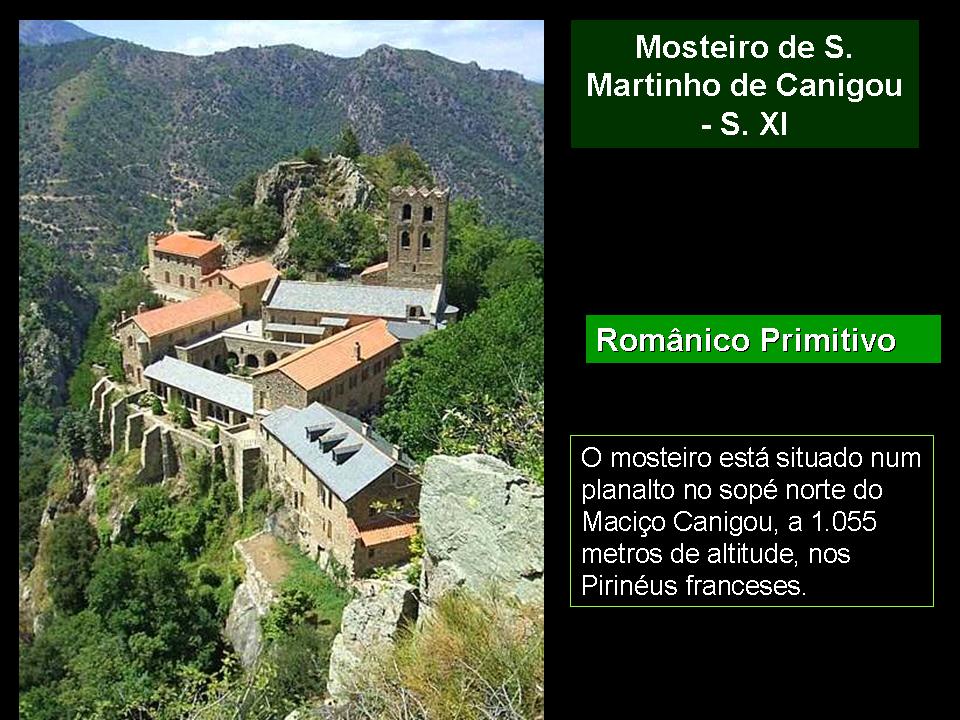 Mosteiro de S. Martinho de Canigou - S. XI

Românico Primitivo

O mosteiro está situado num planalto no sopé norte do Maciço Canigou, a 1.055 metros de altitude, nos Pirinéus franceses.